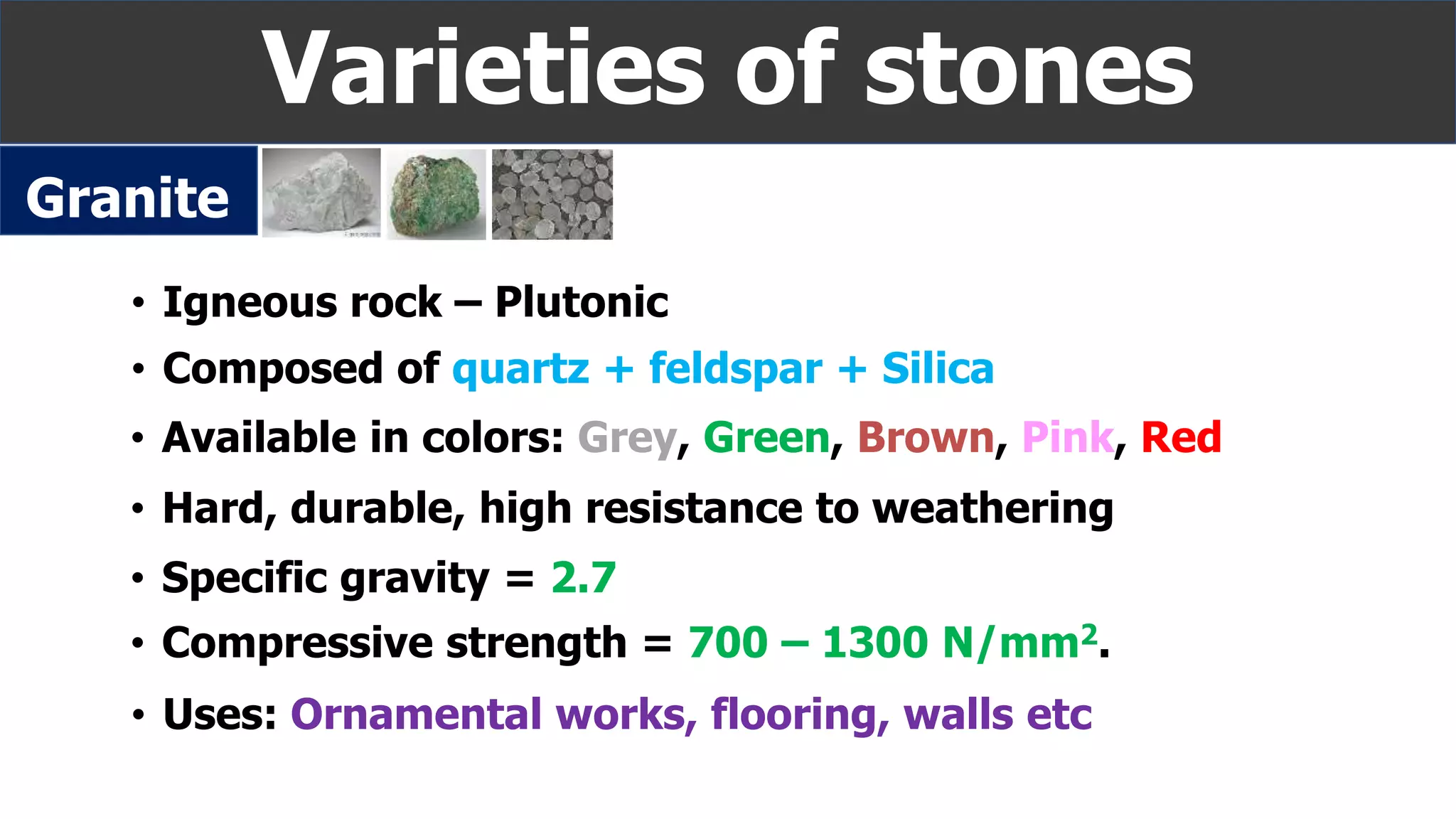 Varieties of stones

Granite

• Igneous rock – Plutonic
• Composed of quartz + feldspar + Silica
• Available in colors: Grey, Green, Brown, Pink, Red
• Hard, durable, high resistance to weathering
• Specific gravity = 2.7
• Compressive strength = 700 – 1300 N/mm$^2$.
• Uses: Ornamental works, flooring, walls etc